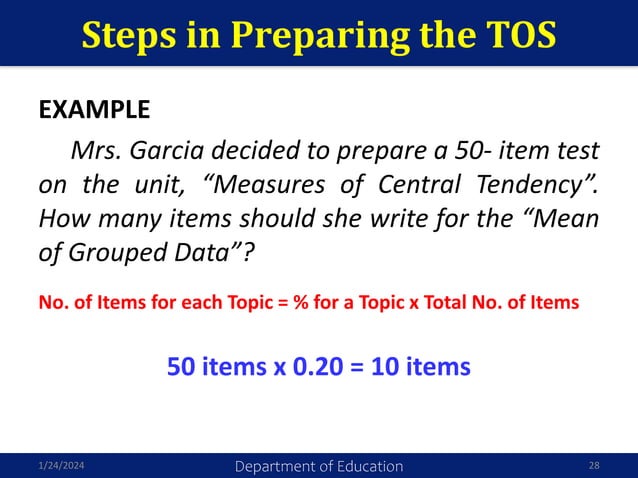 Steps in Preparing the TOS

EXAMPLE

Mrs. Garcia decided to prepare a 50- item test on the unit, “Measures of Central Tendency”. How many items should she write for the “Mean of Grouped Data”?

No. of Items for each Topic = % for a Topic x Total No. of Items

50 items x 0.20 = 10 items

1/24/2024 Department of Education 28